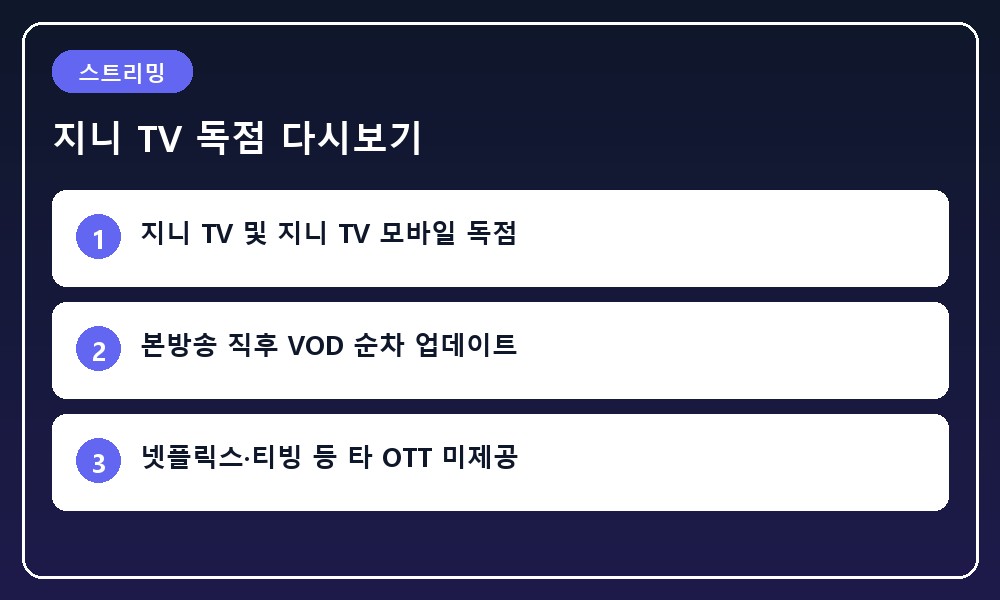 스트리밍

지니 TV 독점 다시보기

1 지니 TV 및 지니 TV 모바일 독점

2 본방송 직후 VOD 순차 업데이트

3 넷플릭스·티빙 등 타 OTT 미제공